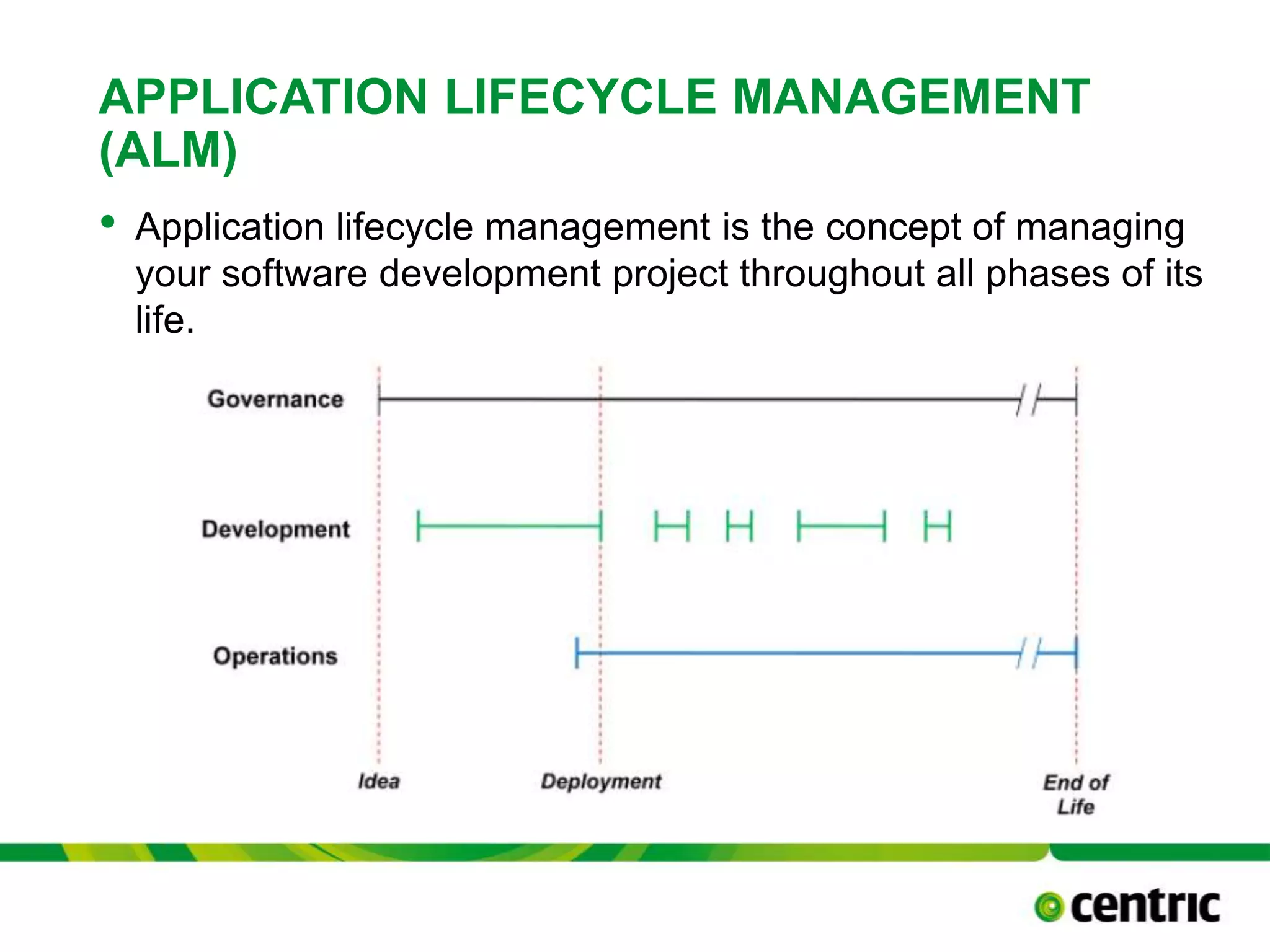 APPLICATION LIFECYCLE MANAGEMENT (ALM)

• Application lifecycle management is the concept of managing your software development project throughout all phases of its life.

Governance

Development

Operations

Idea

Deployment

End of Life

centric